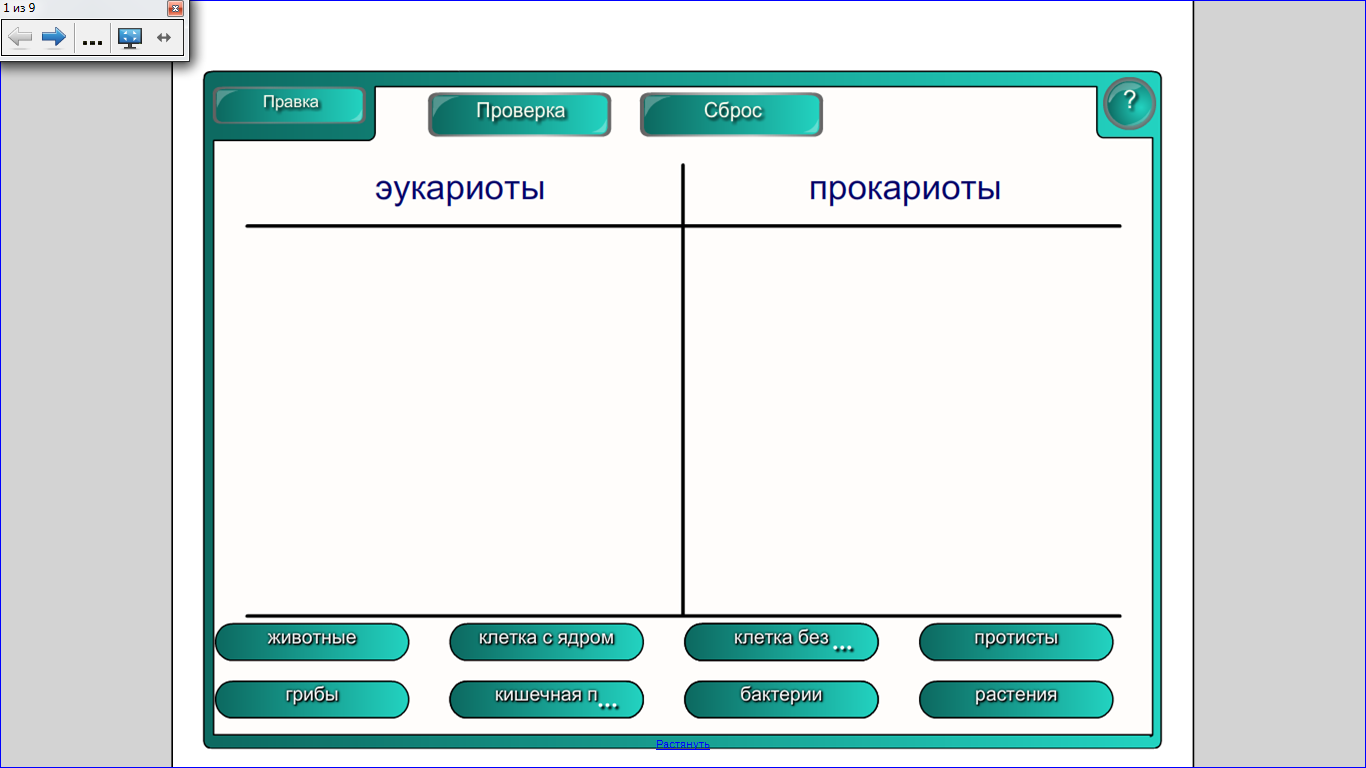 1 из 9

...

Правка

Проверка

Сброс

?

| эукариоты | прокариоты |
|---|---|
| | |

животные

клетка с ядром

клетка без ...

протисты

грибы

кишечная п...

бактерии

растения

Растянуть